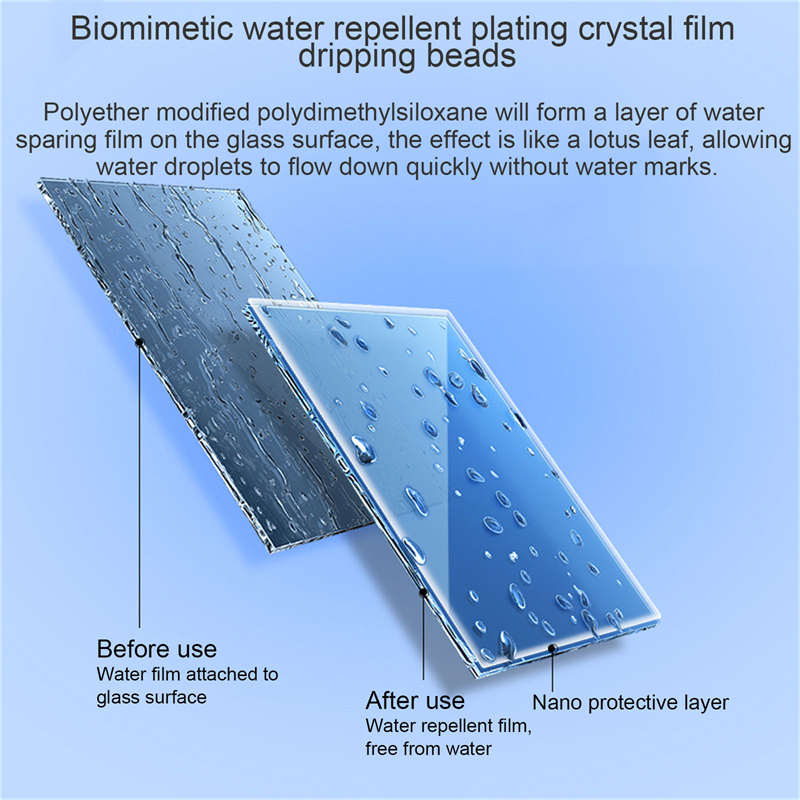 Biomimetic water repellent plating crystal film dripping beads

Polyether modified polydimethylsiloxane will form a layer of water sparing film on the glass surface, the effect is like a lotus leaf, allowing water droplets to flow down quickly without water marks.

Before use
Water film attached to glass surface

After use
Water repellent film, free from water

Nano protective layer